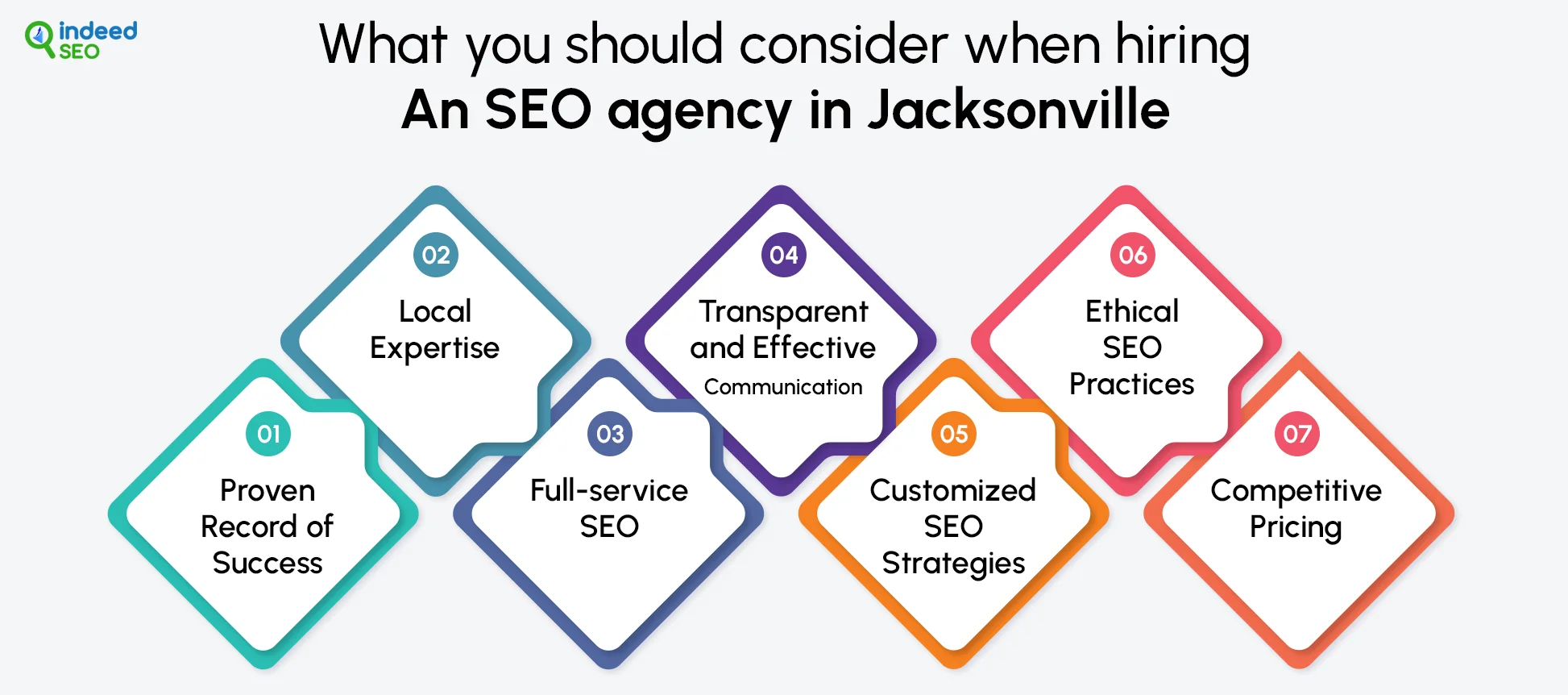 indeed SEO

What you should consider when hiring
An SEO agency in Jacksonville

01
Proven Record of Success

02
Local Expertise

03
Full-service SEO

04
Transparent and Effective Communication

05
Customized SEO Strategies

06
Ethical SEO Practices

07
Competitive Pricing